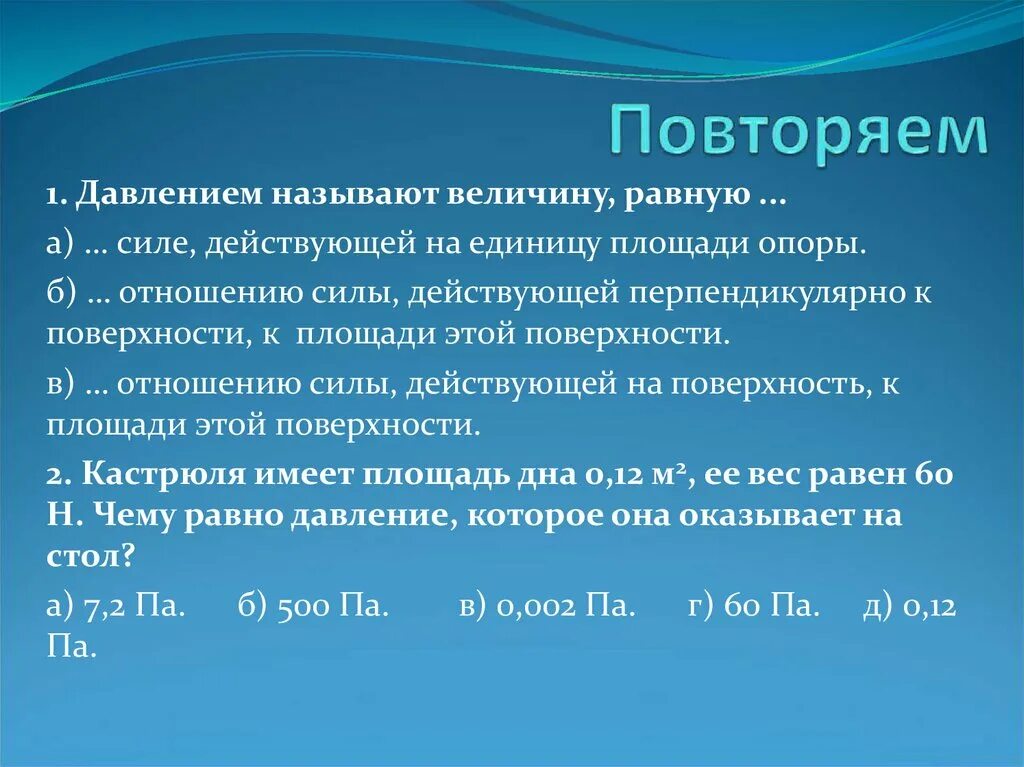 Повторяем

1. Давлением называют величину, равную ...

а) ... силе, действующей на единицу площади опоры.

б) ... отношению силы, действующей перпендикулярно к поверхности, к площади этой поверхности.

в) ... отношению силы, действующей на поверхность, к площади этой поверхности.

2. Кастрюля имеет площадь дна 0,12 м$^2$, ее вес равен 60 Н. Чему равно давление, которое она оказывает на стол?

а) 7,2 Па. б) 500 Па. в) 0,002 Па. г) 60 Па. д) 0,12 Па.